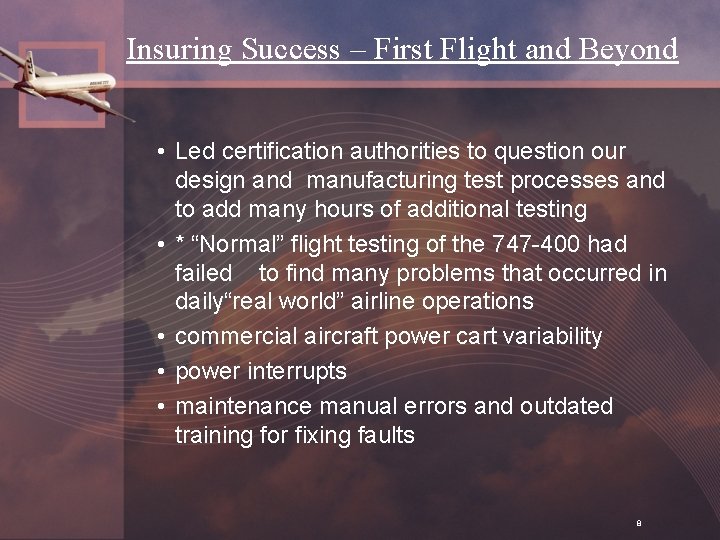 Insuring Success – First Flight and Beyond

• Led certification authorities to question our design and manufacturing test processes and to add many hours of additional testing

• * “Normal” flight testing of the 747-400 had failed to find many problems that occurred in daily“real world” airline operations

• commercial aircraft power cart variability

• power interrupts

• maintenance manual errors and outdated training for fixing faults

8